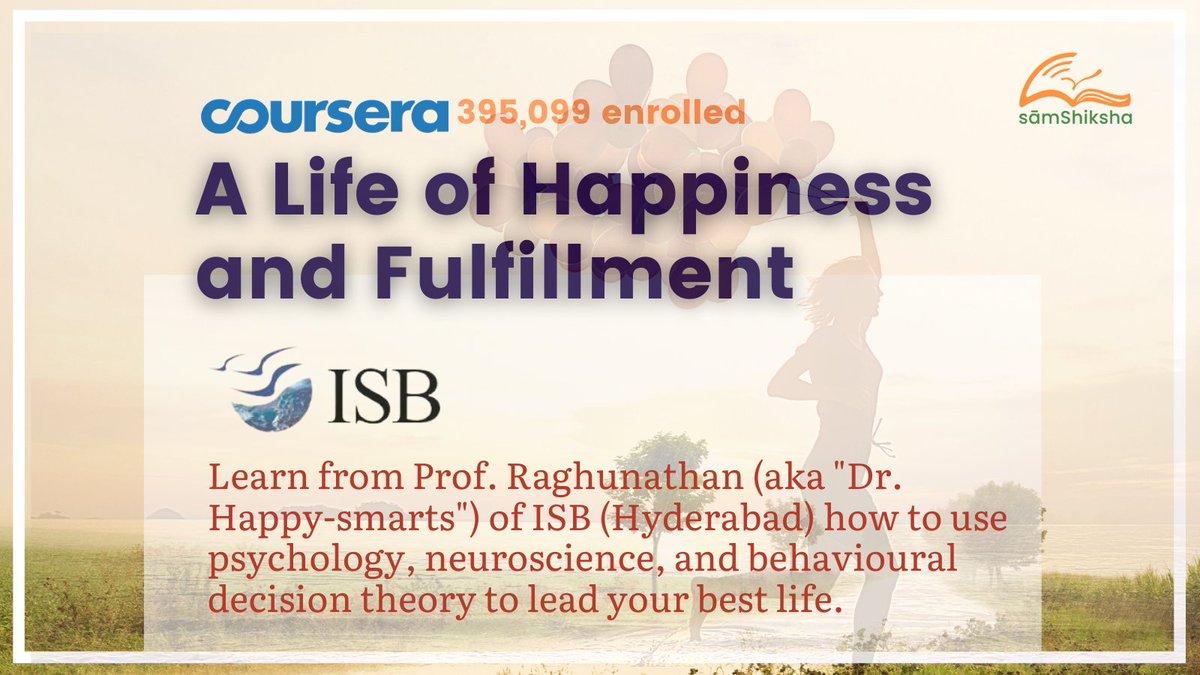 coursera 395,099 enrolled

sāmShiksha

A Life of Happiness and Fulfillment

ISB

Learn from Prof. Raghunathan (aka "Dr. Happy-smarts") of ISB (Hyderabad) how to use psychology, neuroscience, and behavioural decision theory to lead your best life.